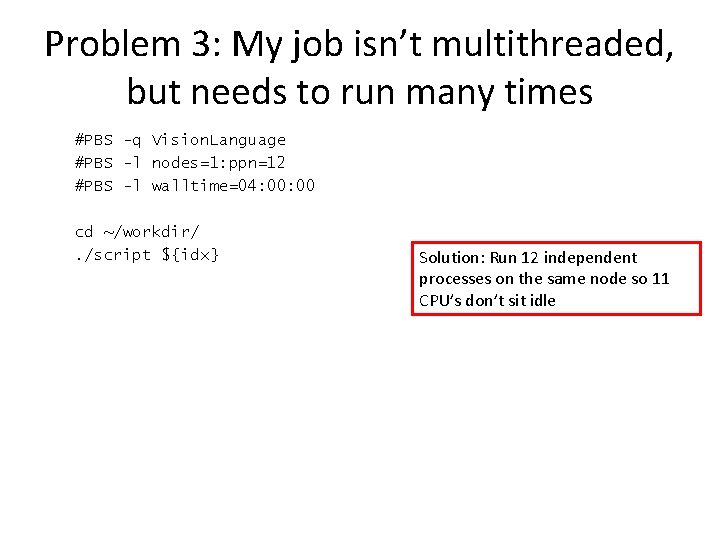 Problem 3: My job isn't multithreaded, but needs to run many times

#PBS -q VisionLanguage
#PBS -l nodes=1:ppn=12
#PBS -l walltime=04:00:00

cd ~/workdir/
./script ${idx}

Solution: Run 12 independent processes on the same node so 11 CPU's don't sit idle